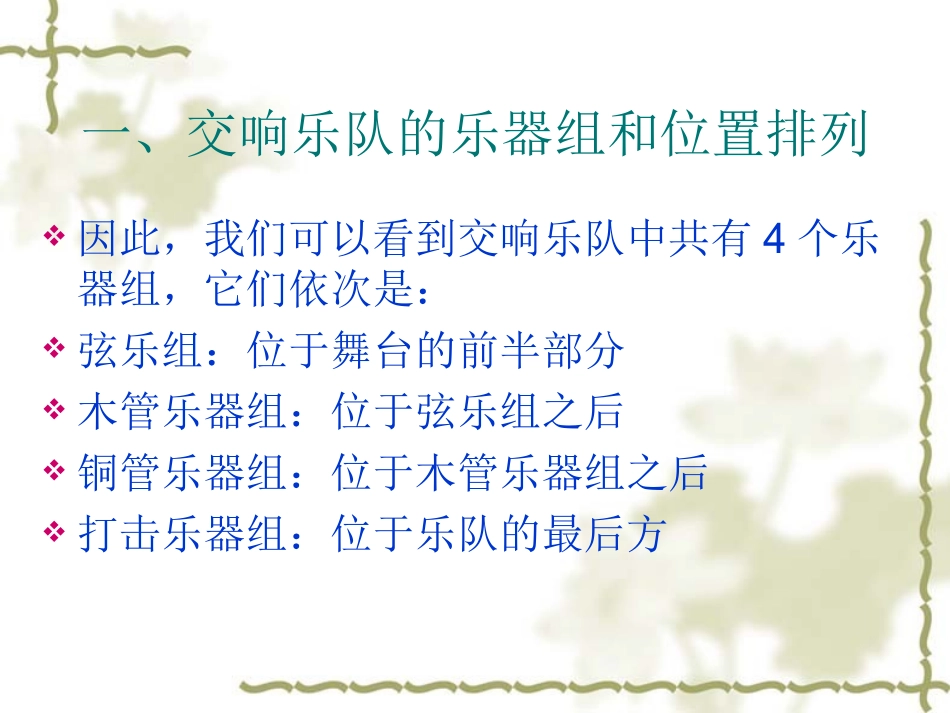 一、交响乐队的乐器组和位置排列

❖ 因此，我们可以看到交响乐队中共有 4 个乐器组，它们依次是：
❖ 弦乐组：位于舞台的前半部分
❖ 木管乐器组：位于弦乐组之后
❖ 铜管乐器组：位于木管乐器组之后
❖ 打击乐器组：位于乐队的最后方